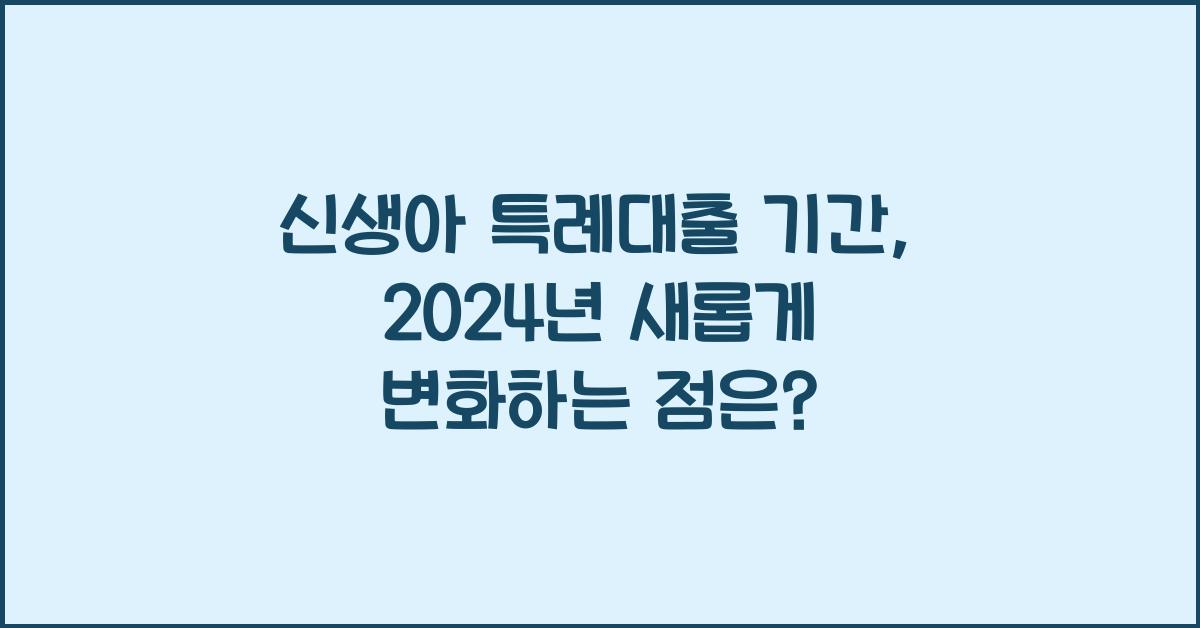 신생아 특례대출 기간, 2024년 새롭게 변화하는 점은?